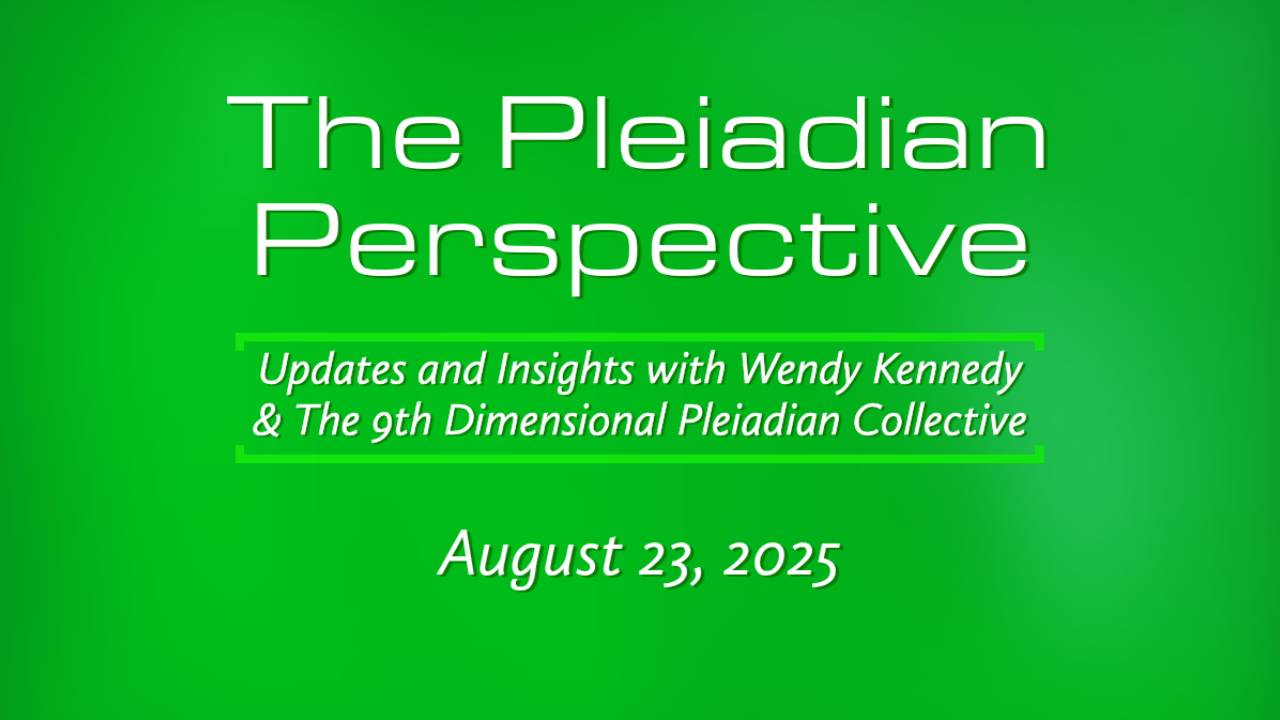 The Pleiadian Perspective

Updates and Insights with Wendy Kennedy & The 9th Dimensional Pleiadian Collective

August 23, 2025